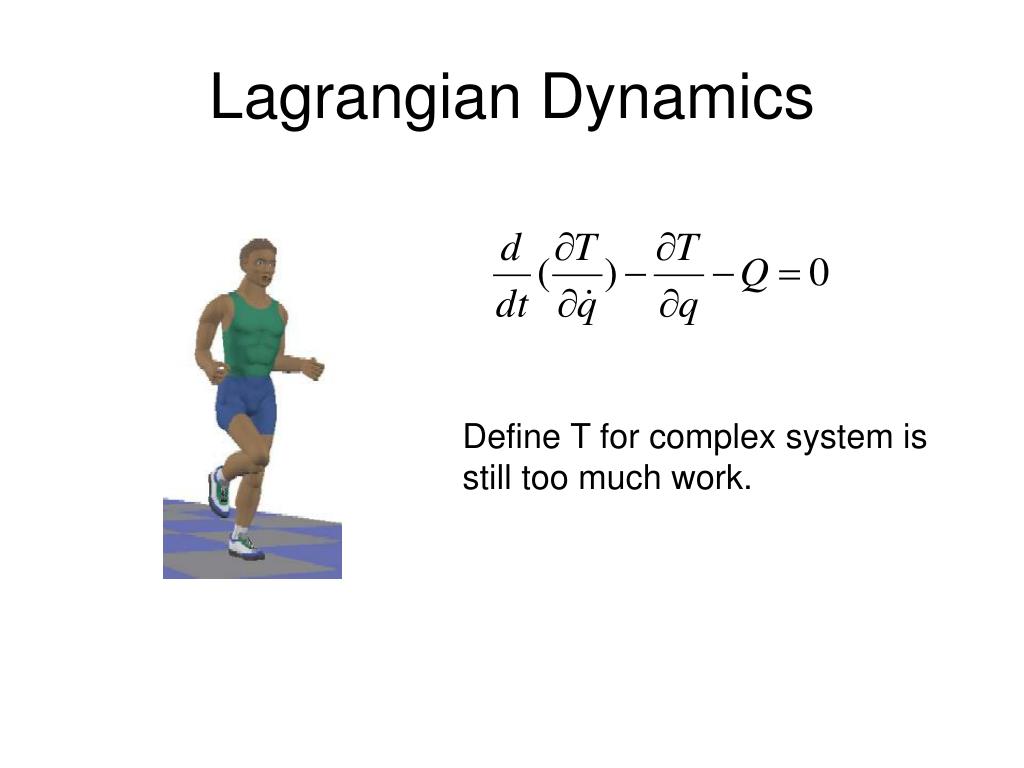 Lagrangian Dynamics

$\frac{d}{dt}(\frac{\partial T}{\partial \dot{q}}) - \frac{\partial T}{\partial q} - Q = 0$

Define T for complex system is still too much work.